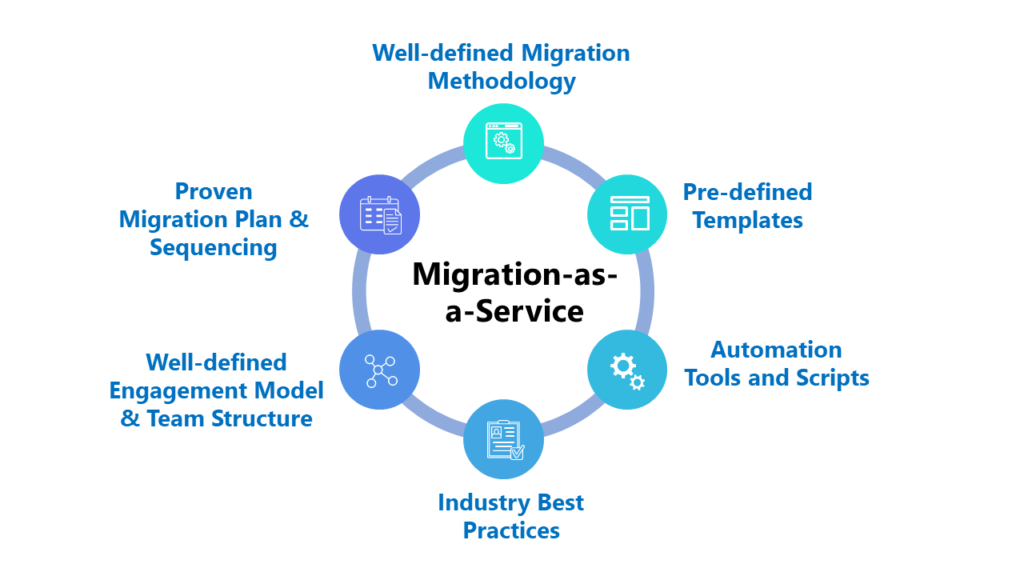 Well-defined Migration Methodology

Pre-defined Templates

Automation Tools and Scripts

Industry Best Practices

Well-defined Engagement Model & Team Structure

Proven Migration Plan & Sequencing

Migration-as-a-Service